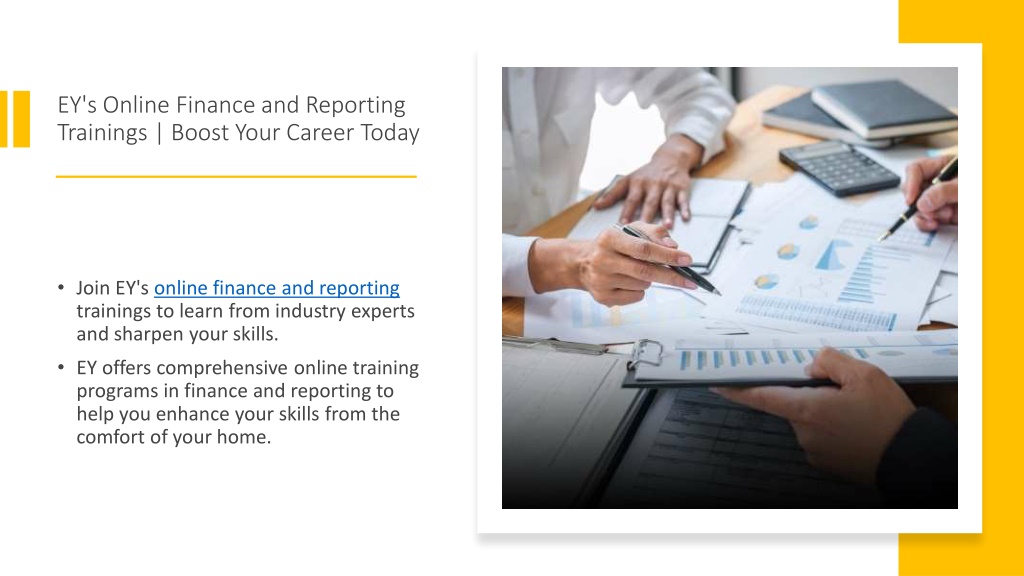 EY's Online Finance and Reporting Trainings | Boost Your Career Today

• Join EY's online finance and reporting trainings to learn from industry experts and sharpen your skills.

• EY offers comprehensive online training programs in finance and reporting to help you enhance your skills from the comfort of your home.